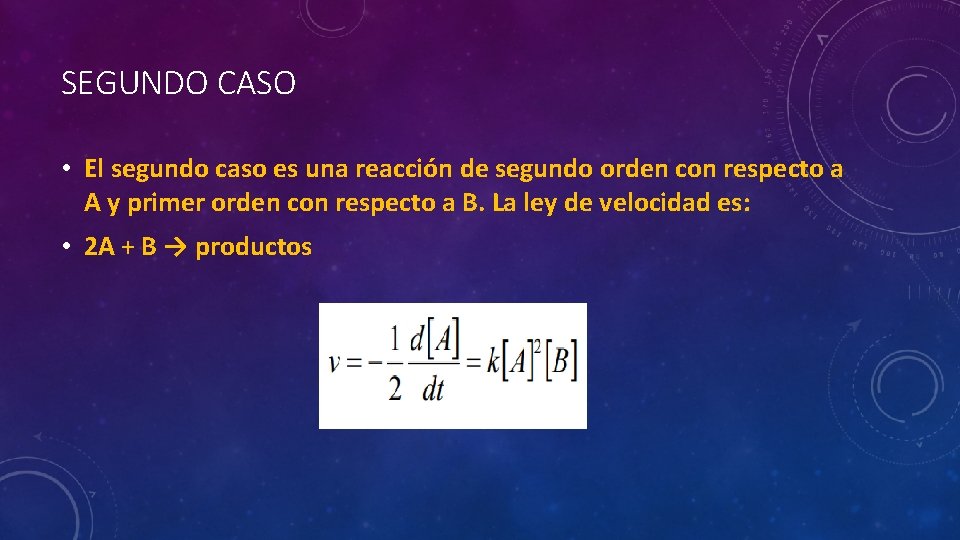 SEGUNDO CASO

• El segundo caso es una reacción de segundo orden con respecto a A y primer orden con respecto a B. La ley de velocidad es:

• 2A + B → productos

$v = -\frac{1}{2}\frac{d[A]}{dt} = k[A]^2[B]$